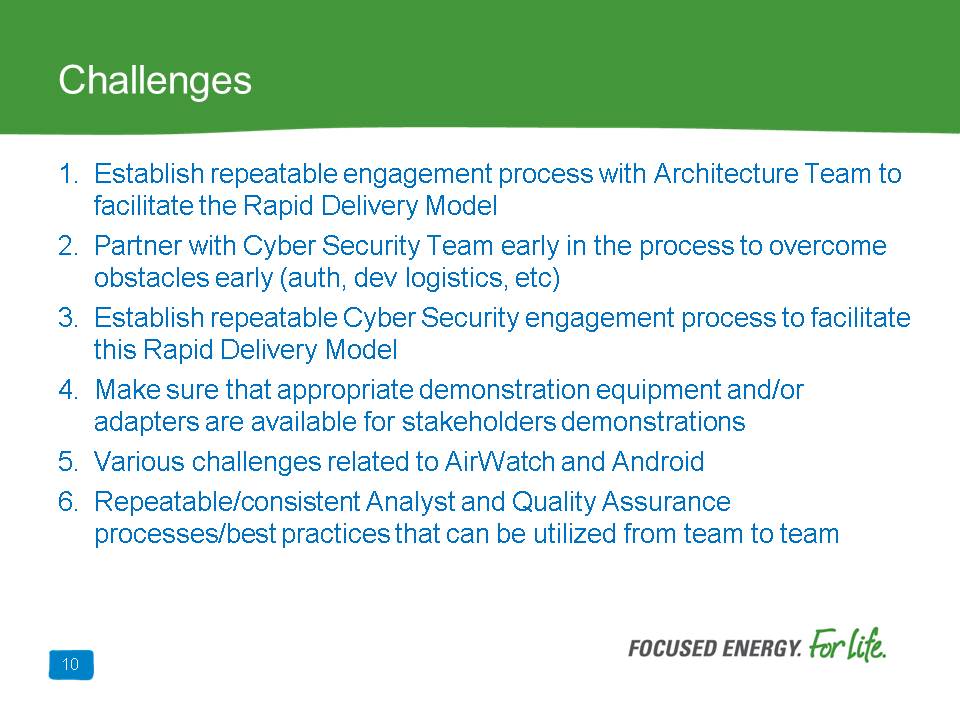 Challenges

1. Establish repeatable engagement process with Architecture Team to facilitate the Rapid Delivery Model
2. Partner with Cyber Security Team early in the process to overcome obstacles early (auth, dev logistics, etc)
3. Establish repeatable Cyber Security engagement process to facilitate this Rapid Delivery Model
4. Make sure that appropriate demonstration equipment and/or adapters are available for stakeholders demonstrations
5. Various challenges related to AirWatch and Android
6. Repeatable/consistent Analyst and Quality Assurance processes/best practices that can be utilized from team to team

10

FOCUSED ENERGY. For Life.